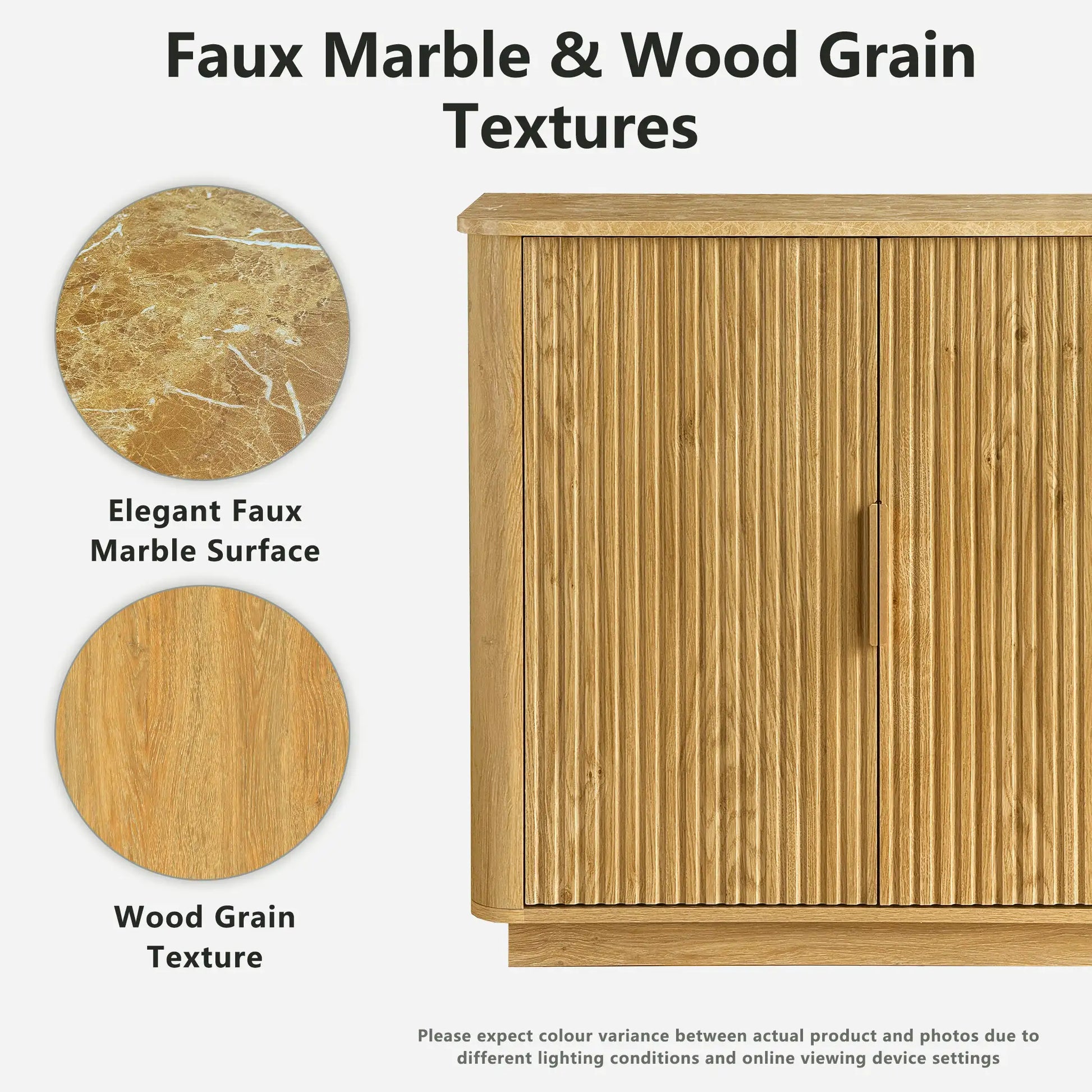 Faux Marble & Wood Grain Textures

Elegant Faux Marble Surface

Wood Grain Texture

Please expect colour variance between actual product and photos due to different lighting conditions and online viewing device settings